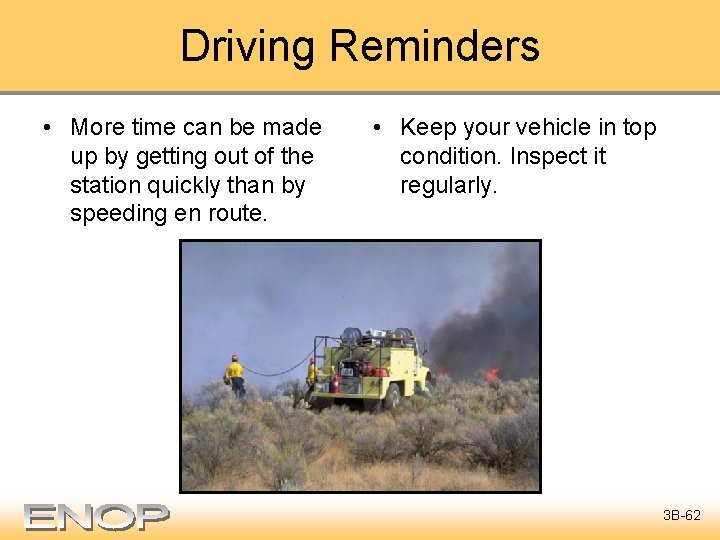 Driving Reminders

• More time can be made up by getting out of the station quickly than by speeding en route.

• Keep your vehicle in top condition. Inspect it regularly.

ENOP

3B-62